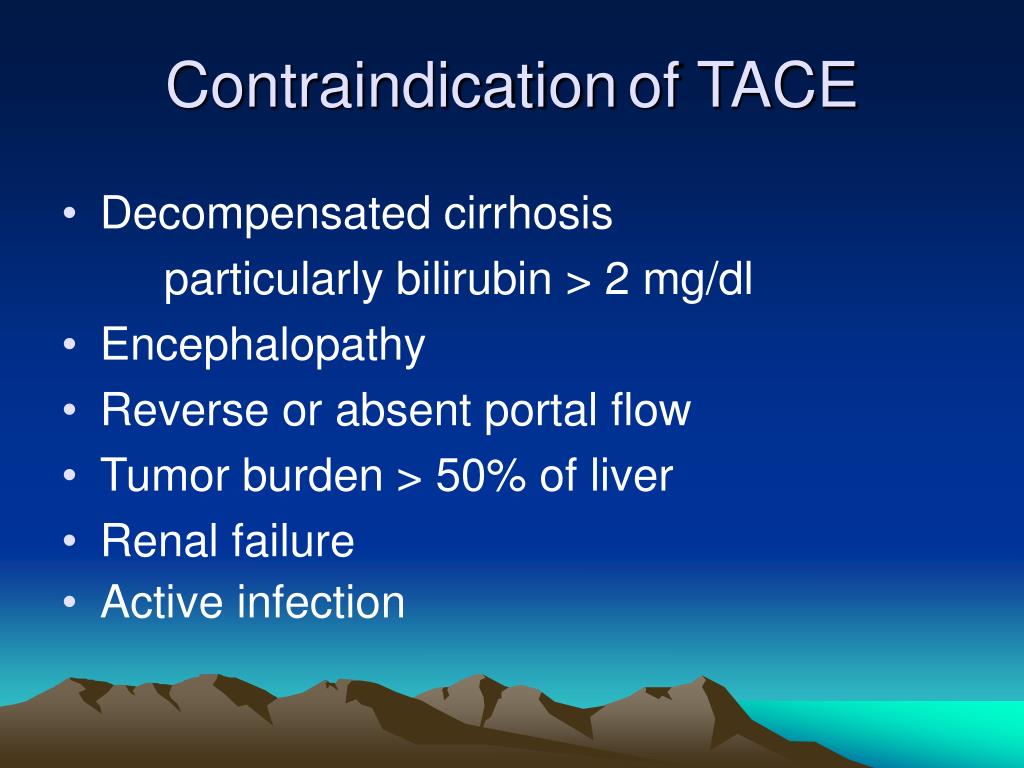 Contraindication of TACE

• Decompensated cirrhosis
particularly bilirubin > 2 mg/dl
• Encephalopathy
• Reverse or absent portal flow
• Tumor burden > 50% of liver
• Renal failure
• Active infection